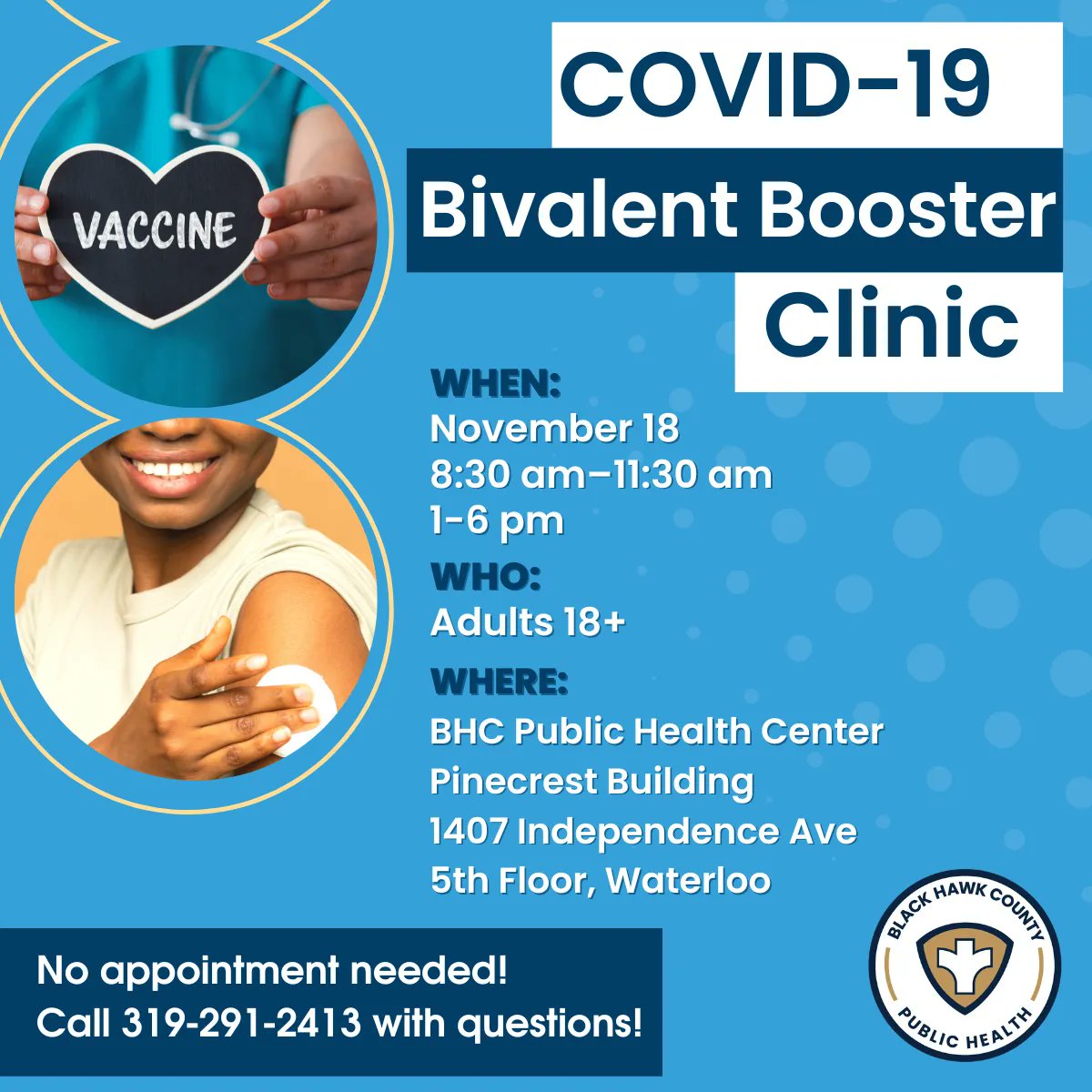 VACCINE

COVID-19
Bivalent Booster
Clinic

WHEN:
November 18
8:30 am–11:30 am
1-6 pm

WHO:
Adults 18+

WHERE:
BHC Public Health Center
Pinecrest Building
1407 Independence Ave
5th Floor, Waterloo

No appointment needed!
Call 319-291-2413 with questions!

BLACK HAWK COUNTY
PUBLIC HEALTH